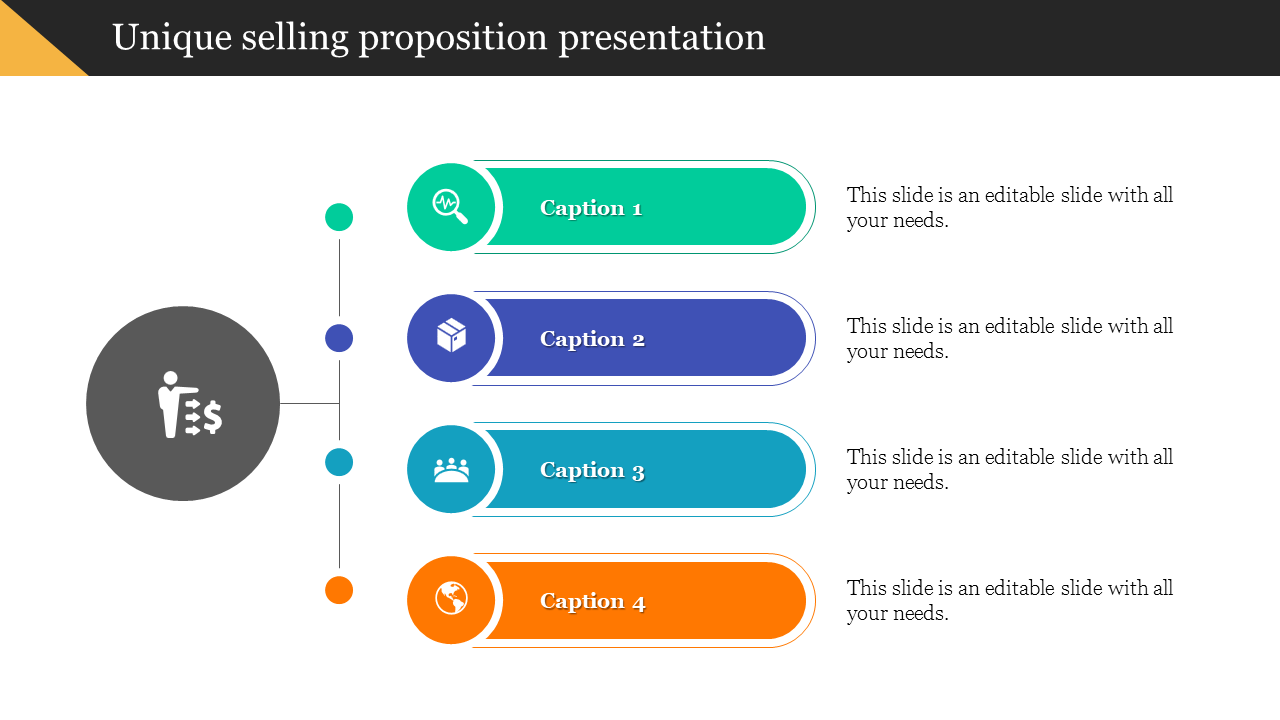 Unique selling proposition presentation

Caption 1

This slide is an editable slide with all your needs.

Caption 2

This slide is an editable slide with all your needs.

Caption 3

This slide is an editable slide with all your needs.

Caption 4

This slide is an editable slide with all your needs.